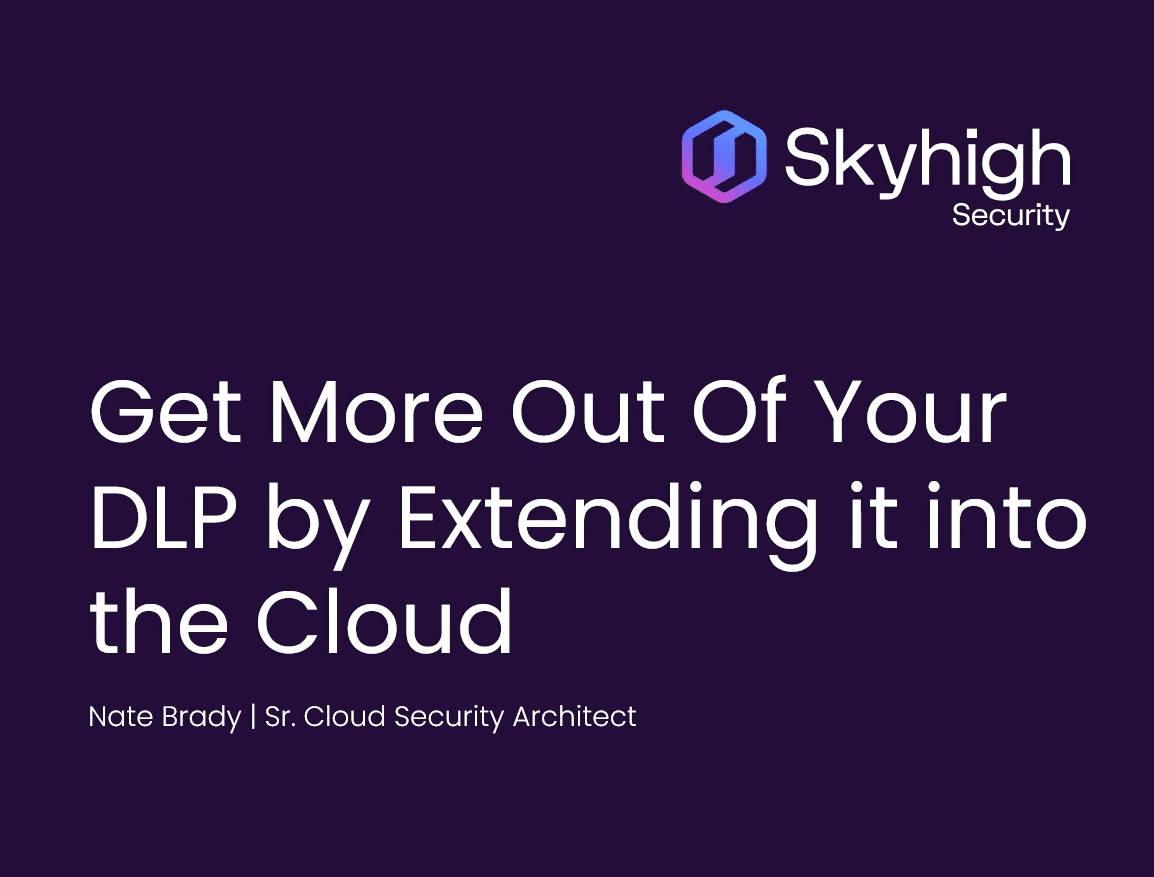 Skyhigh
Security

Get More Out Of Your DLP by Extending it into the Cloud

Nate Brady | Sr. Cloud Security Architect